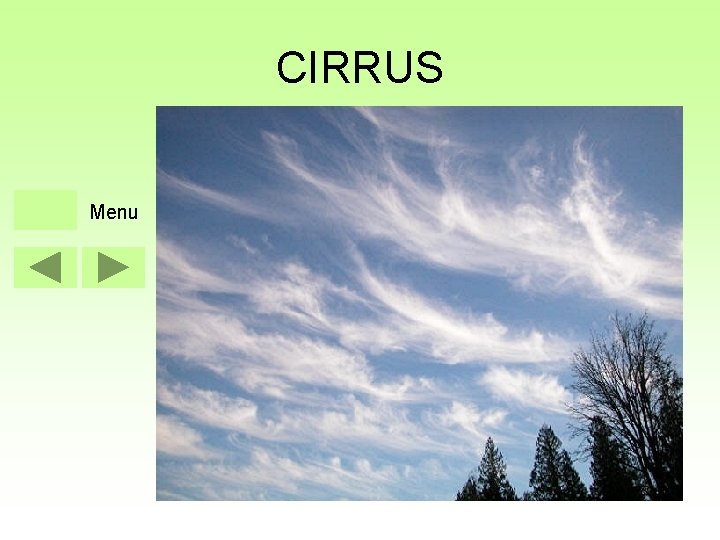 CIRRUS

Menu